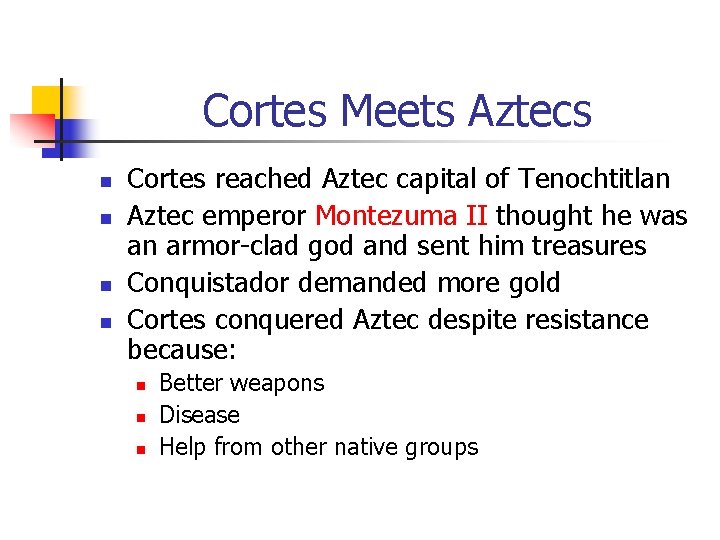 Cortes Meets Aztecs

- Cortes reached Aztec capital of Tenochtitlan
- Aztec emperor Montezuma II thought he was an armor-clad god and sent him treasures
- Conquistador demanded more gold
- Cortes conquered Aztec despite resistance because:
  - Better weapons
  - Disease
  - Help from other native groups